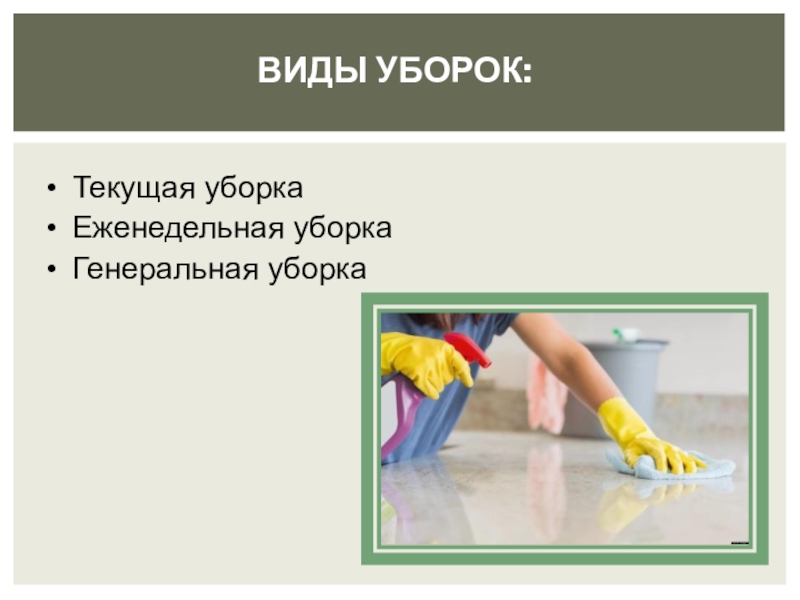 ВИДЫ УБОРОК:

• Текущая уборка
• Еженедельная уборка
• Генеральная уборка